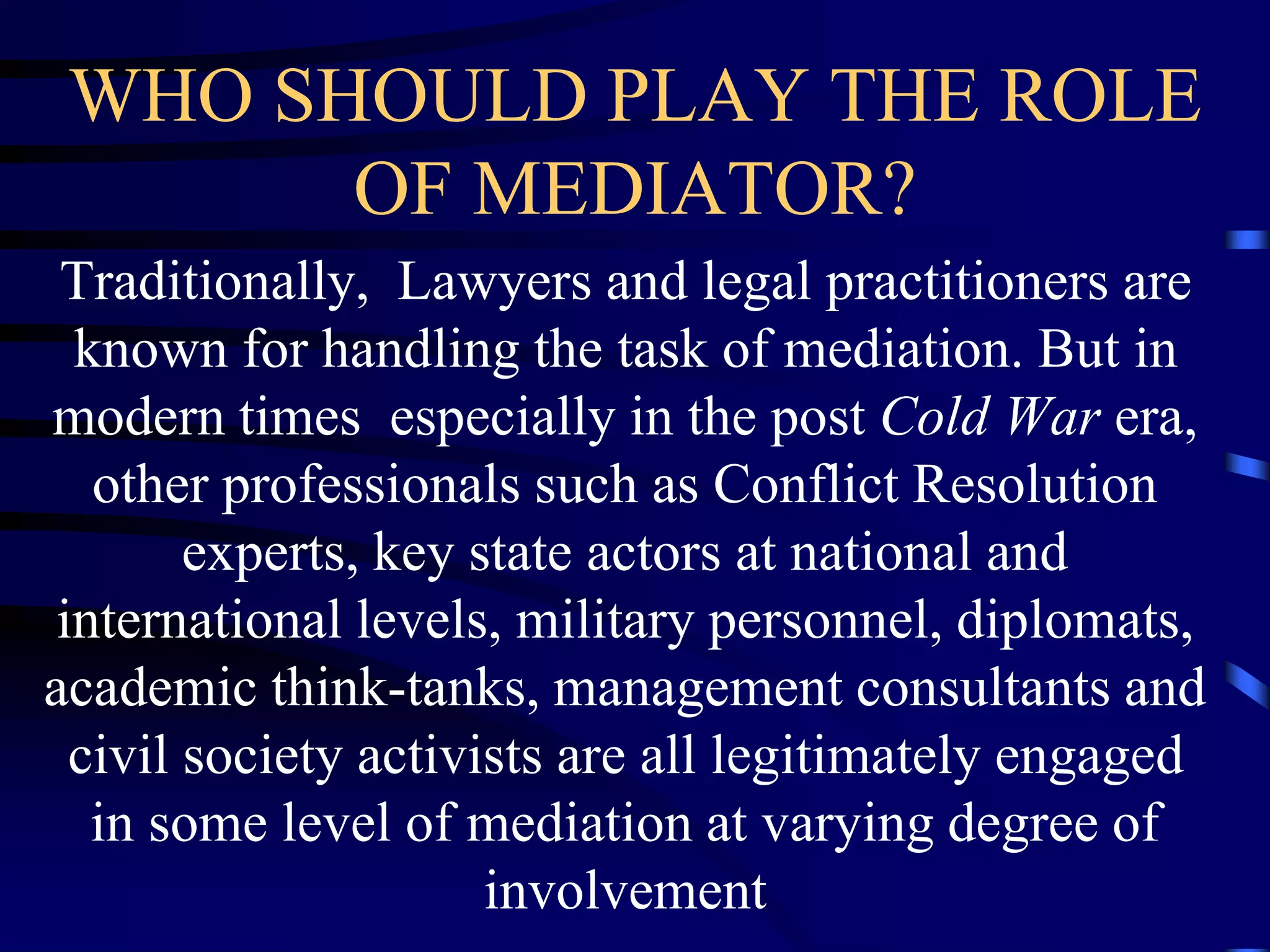 WHO SHOULD PLAY THE ROLE OF MEDIATOR?

Traditionally, Lawyers and legal practitioners are known for handling the task of mediation. But in modern times especially in the post Cold War era, other professionals such as Conflict Resolution experts, key state actors at national and international levels, military personnel, diplomats, academic think-tanks, management consultants and civil society activists are all legitimately engaged in some level of mediation at varying degree of involvement